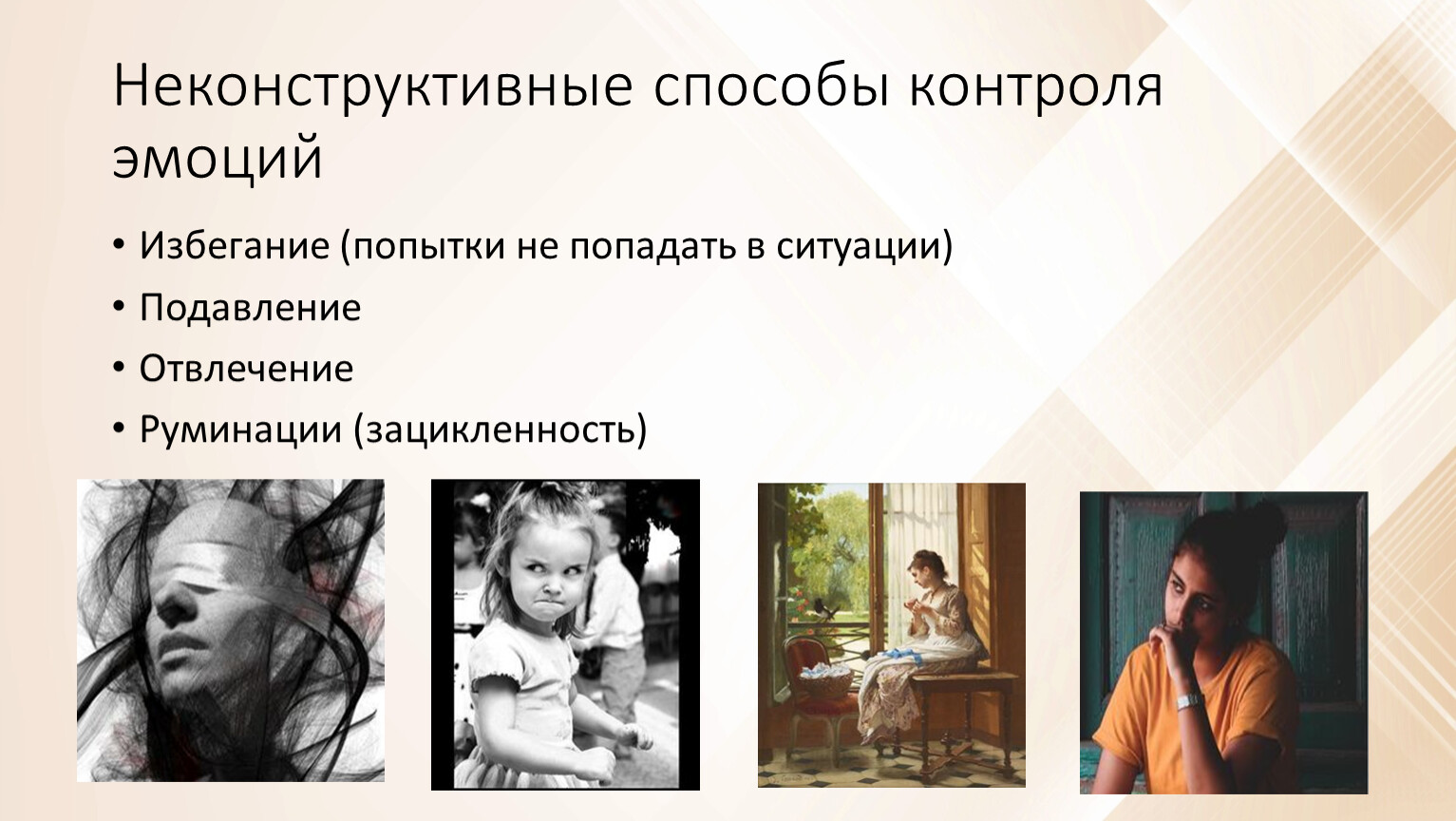 Неконструктивные способы контроля эмоций

• Избегание (попытки не попадать в ситуации)
• Подавление
• Отвлечение
• Руминации (зацикленность)